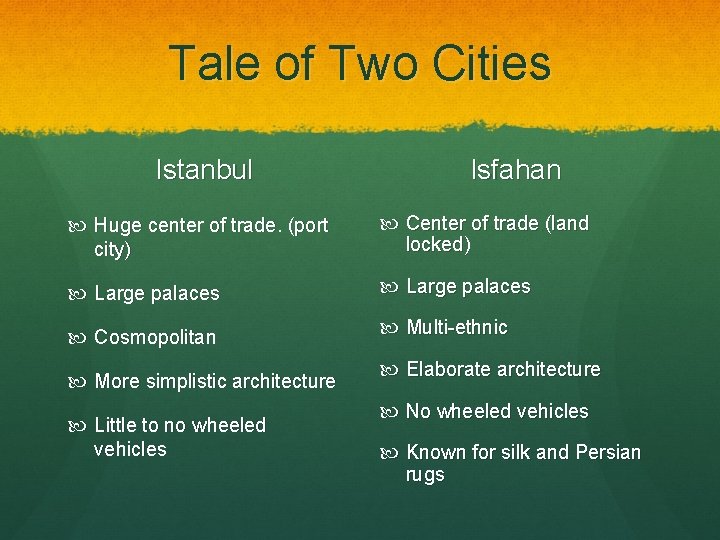 Tale of Two Cities

Istanbul

Huge center of trade. (port city)

Large palaces

Cosmopolitan

More simplistic architecture

Little to no wheeled vehicles

Isfahan

Center of trade (land locked)

Large palaces

Multi-ethnic

Elaborate architecture

No wheeled vehicles

Known for silk and Persian rugs